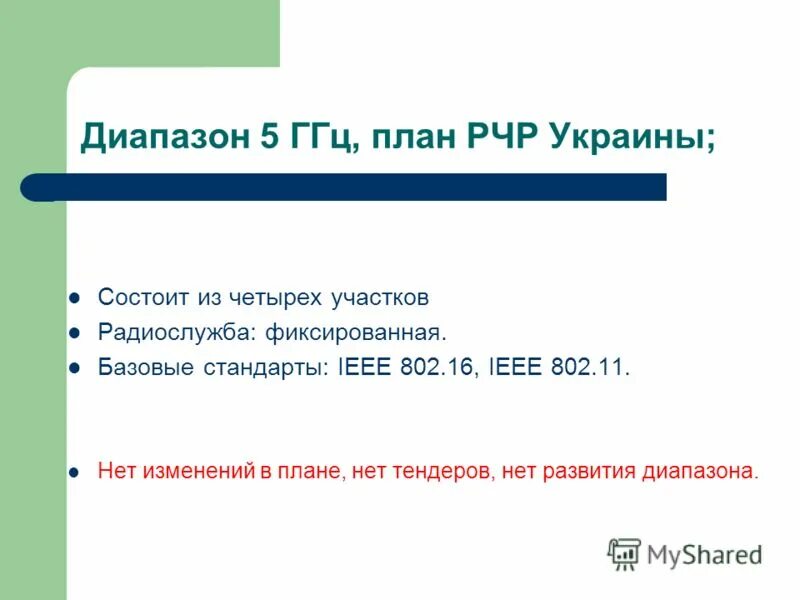 Диапазон 5 ГГц, план РЧР Украины;

- Состоит из четырех участков
- Радиослужба: фиксированная.
- Базовые стандарты: IEEE 802.16, IEEE 802.11.

- Нет изменений в плане, нет тендеров, нет развития диапазона.

MyShared